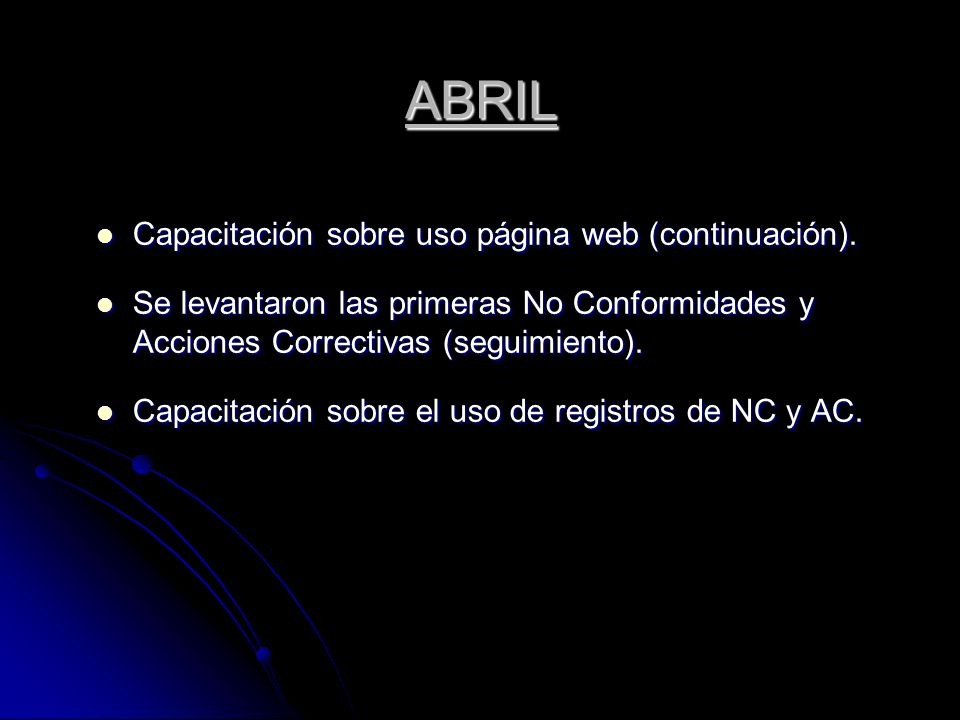 ABRIL

- Capacitación sobre uso página web (continuación).
- Se levantaron las primeras No Conformidades y Acciones Correctivas (seguimiento).
- Capacitación sobre el uso de registros de NC y AC.